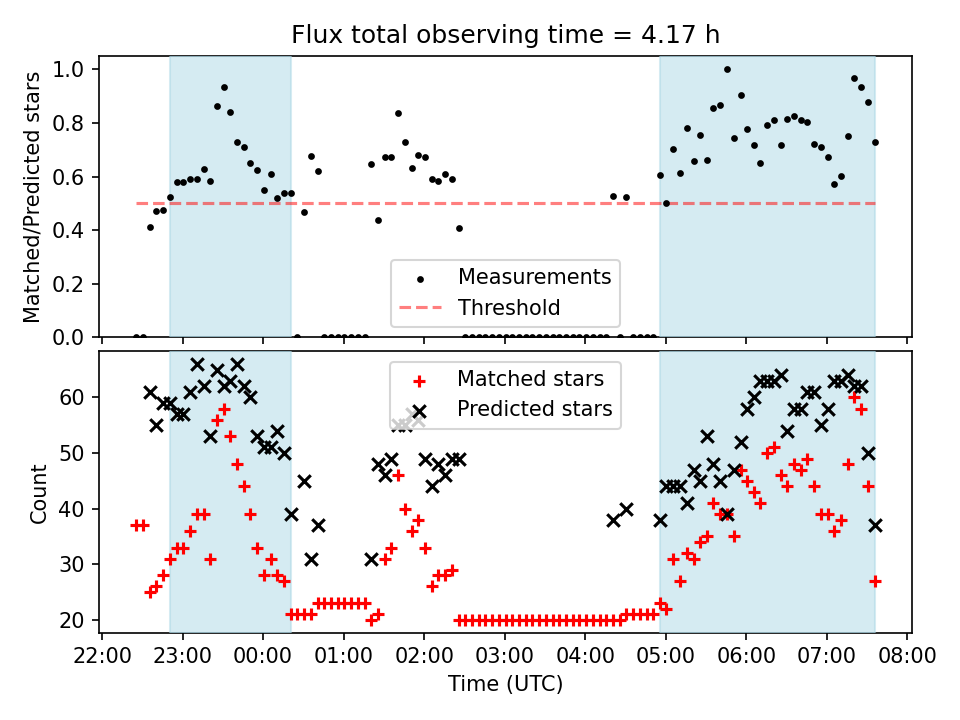 Flux total observing time = 4.17 h

Matched/Predicted stars

1.0
0.8
0.6
0.4
0.2
0.0

Measurements
Threshold

Count

60
50
40
30
20

Matched stars
Predicted stars

22:00 23:00 00:00 01:00 02:00 03:00 04:00 05:00 06:00 07:00 08:00

Time (UTC)